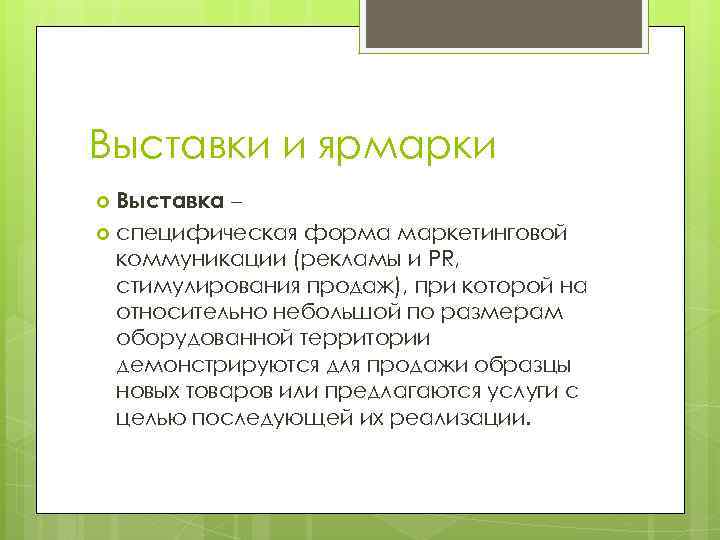 Выставки и ярмарки

Выставка –

специфическая форма маркетинговой коммуникации (рекламы и PR, стимулирования продаж), при которой на относительно небольшой по размерам оборудованной территории демонстрируются для продажи образцы новых товаров или предлагаются услуги с целью последующей их реализации.